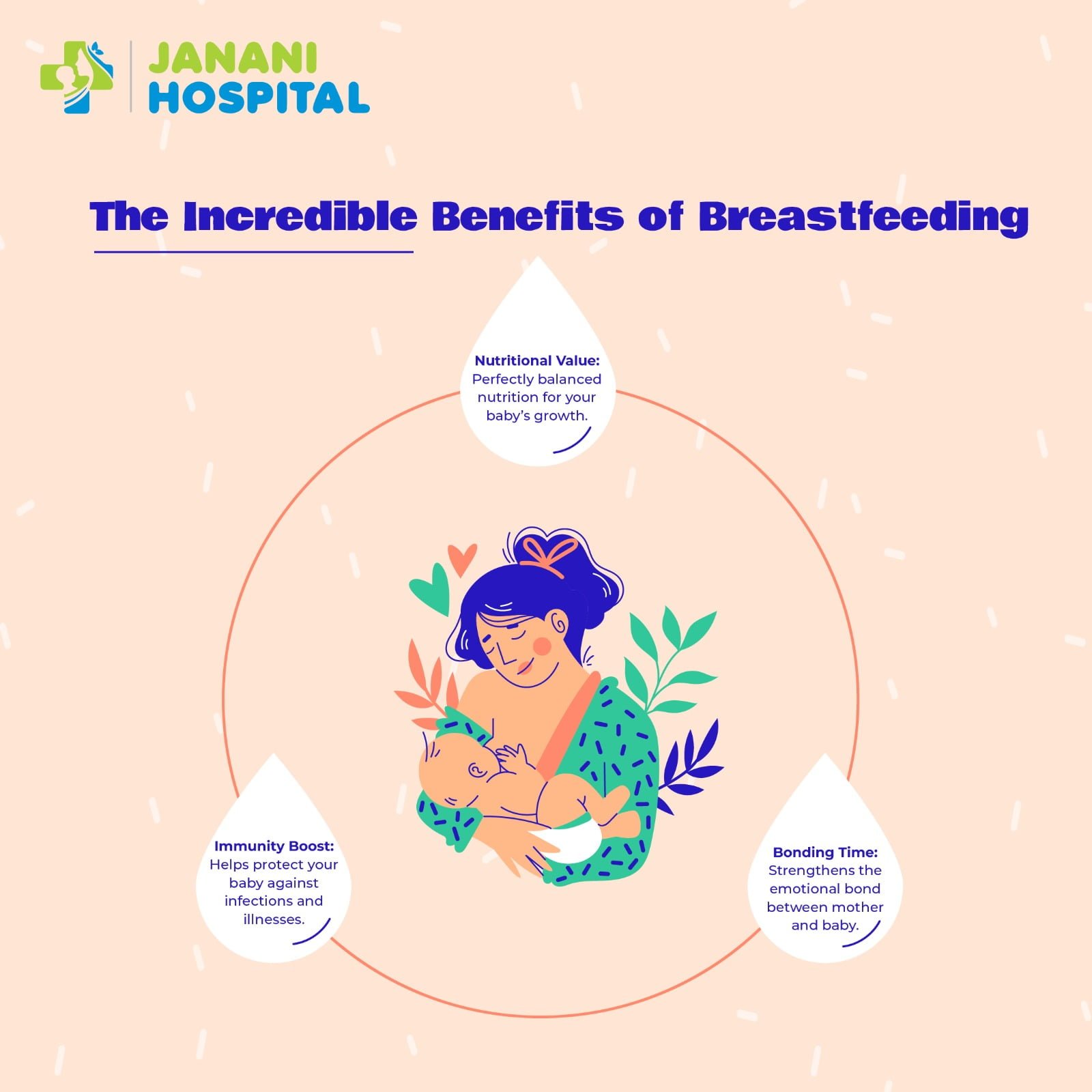 JANANI HOSPITAL

The Incredible Benefits of Breastfeeding

Nutritional Value: Perfectly balanced nutrition for your baby's growth.

Immunity Boost: Helps protect your baby against infections and illnesses.

Bonding Time: Strengthens the emotional bond between mother and baby.